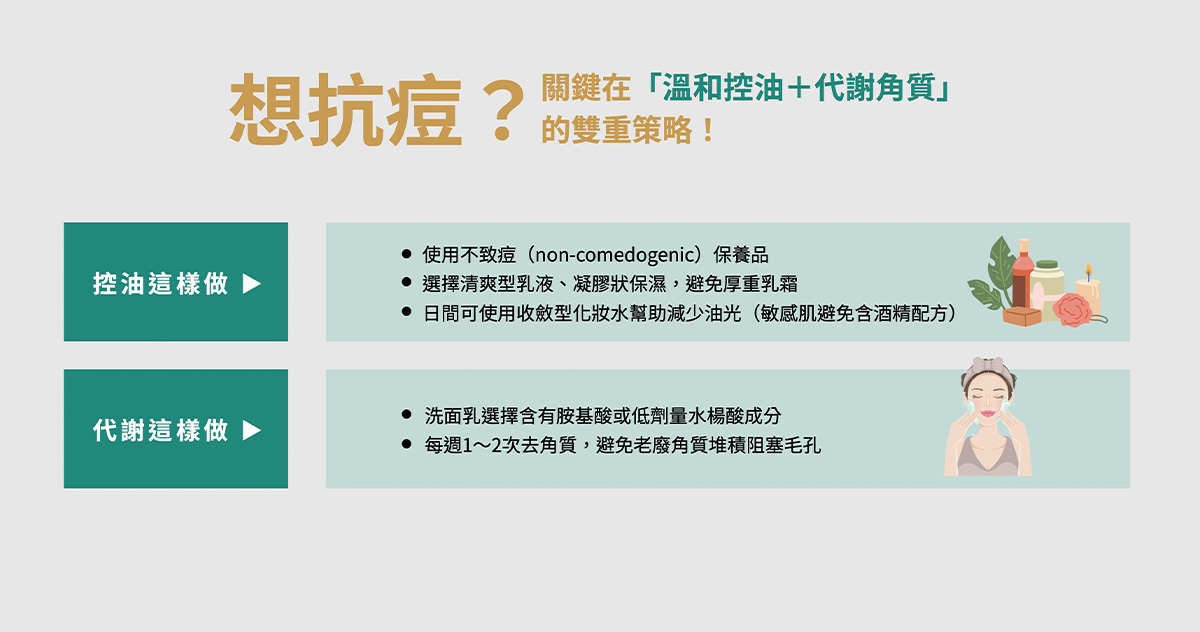 想抗痘？關鍵在「溫和控油＋代謝角質」的雙重策略！

控油這樣做 ▶

● 使用不致痘（non-comedogenic）保養品
● 選擇清爽型乳液、凝膠狀保濕，避免厚重乳霜
● 日間可使用收斂型化妝水幫助減少油光（敏感肌避免含酒精配方）

代謝這樣做 ▶

● 洗面乳選擇含有胺基酸或低劑量水楊酸成分
● 每週1～2次去角質，避免老廢角質堆積阻塞毛孔